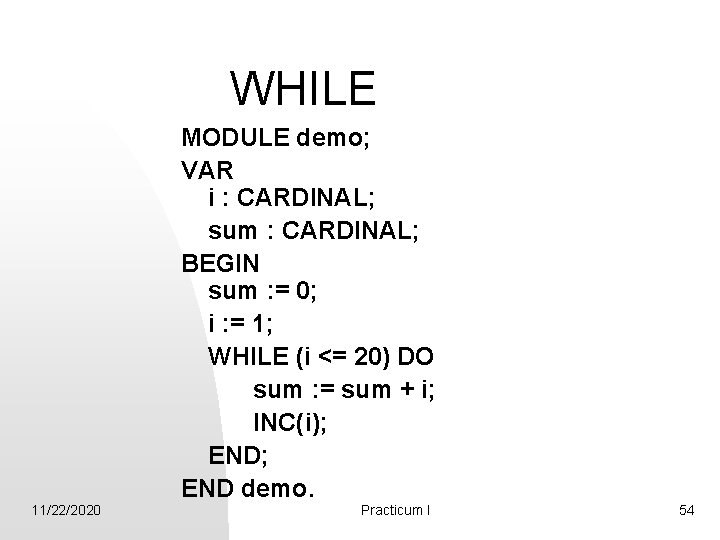 WHILE

MODULE demo;
VAR
i : CARDINAL;
sum : CARDINAL;
BEGIN
sum := 0;
i := 1;
WHILE (i <= 20) DO
sum := sum + i;
INC(i);
END;
END demo.

11/22/2020 Practicum I 54